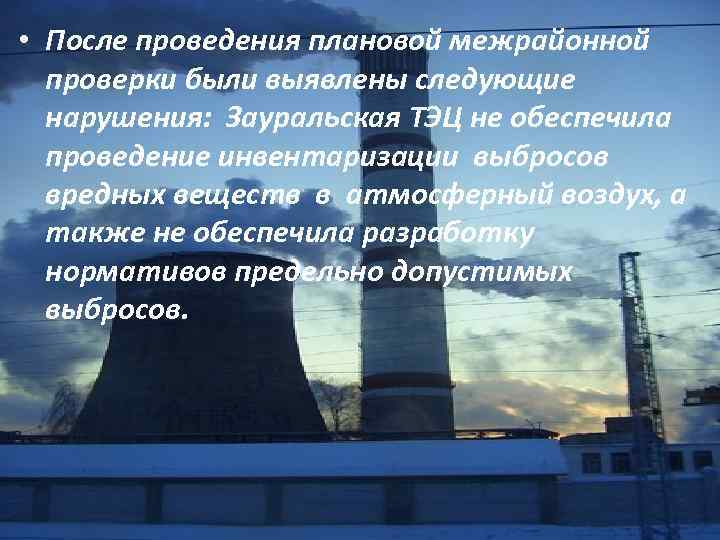 • После проведения плановой межрайонной проверки были выявлены следующие нарушения:  Зауральская ТЭЦ не обеспечила проведение инвентаризации  выбросов вредных веществ  в  атмосферный воздух, а также не обеспечила разработку нормативов предельно допустимых выбросов.